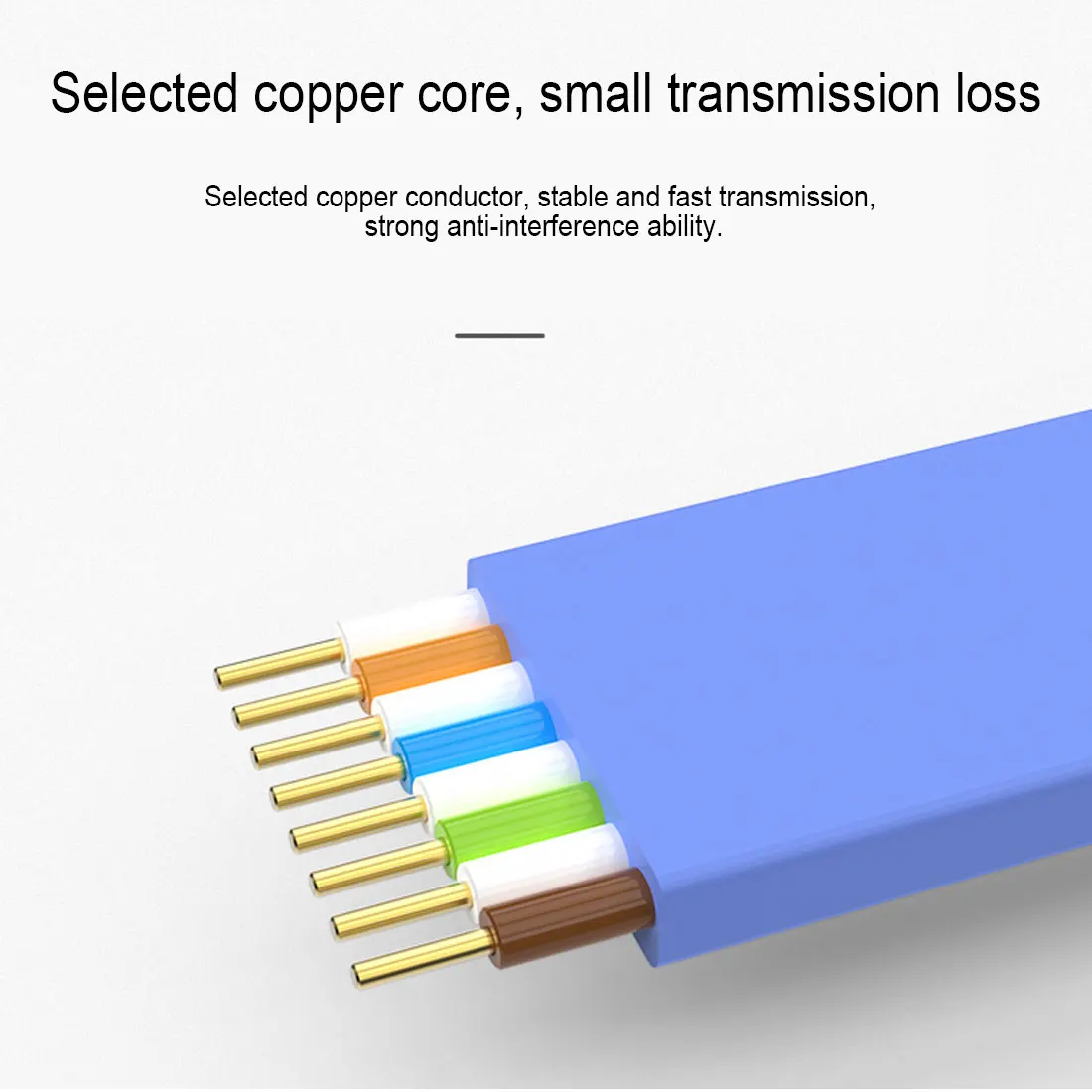 Selected copper core, small transmission loss

Selected copper conductor, stable and fast transmission, strong anti-interference ability.